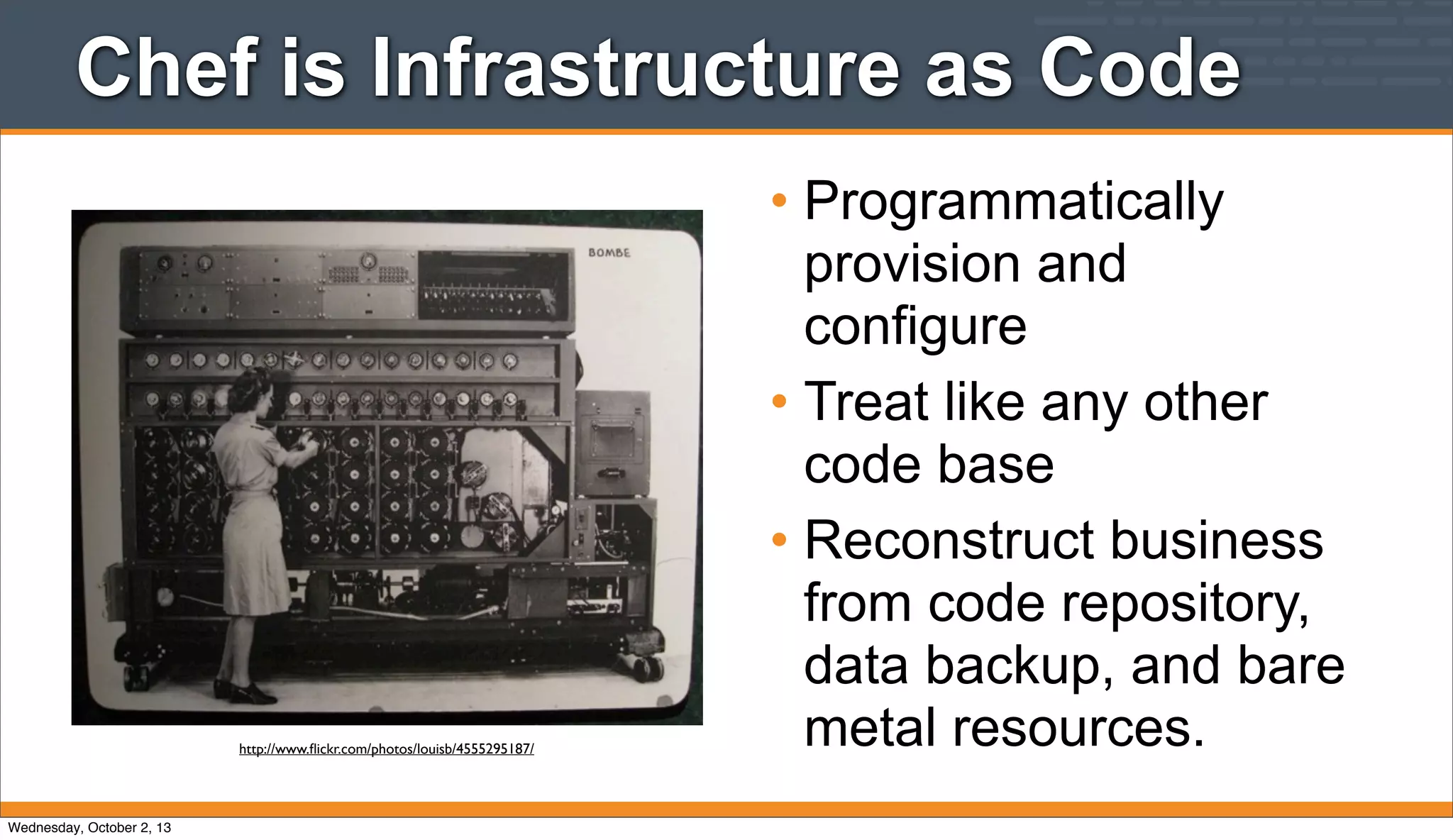 Chef is Infrastructure as Code

BOMBE

http://www.flickr.com/photos/louisb/4555295187/

• Programmatically provision and configure
• Treat like any other code base
• Reconstruct business from code repository, data backup, and bare metal resources.

Wednesday, October 2, 13